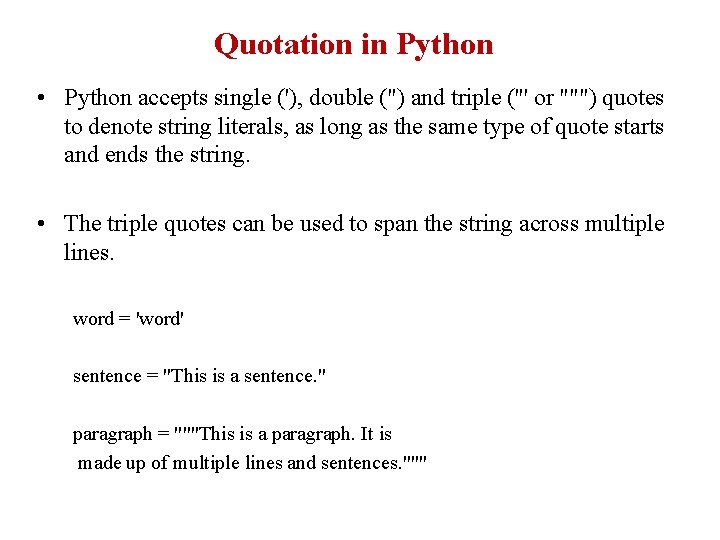 Quotation in Python

• Python accepts single ('), double (") and triple (''' or """) quotes to denote string literals, as long as the same type of quote starts and ends the string.

• The triple quotes can be used to span the string across multiple lines.

word = 'word'

sentence = "This is a sentence."

paragraph = """This is a paragraph. It is
made up of multiple lines and sentences."""